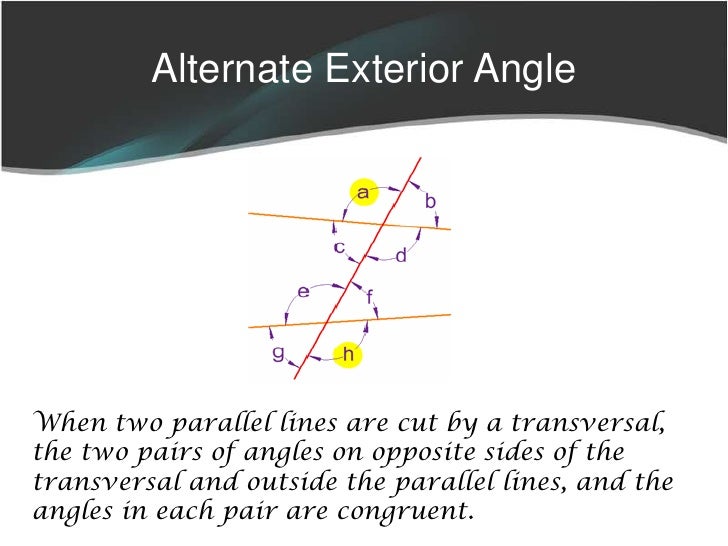 Alternate Exterior Angle

a
b
c
d
e
f
g
h

When two parallel lines are cut by a transversal, the two pairs of angles on opposite sides of the transversal and outside the parallel lines, and the angles in each pair are congruent.